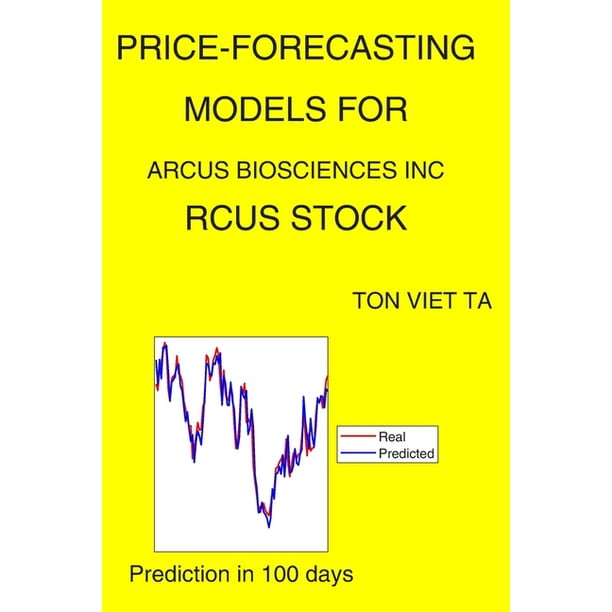 PRICE-FORECASTING MODELS FOR

ARCUS BIOSCIENCES INC

RCUS STOCK

TON VIET TA

Real
Predicted

Prediction in 100 days